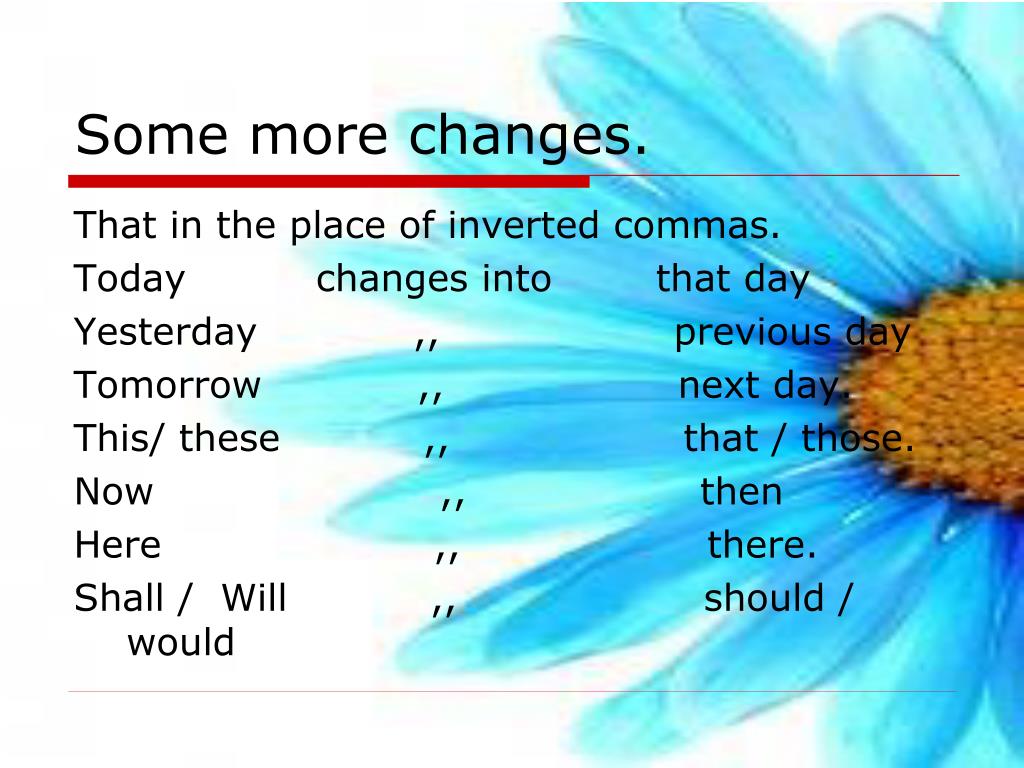 Some more changes.

That in the place of inverted commas.

Today changes into that day

Yesterday ,, previous day

Tomorrow ,, next day.

This/ these ,, that / those.

Now ,, then

Here ,, there.

Shall / Will ,, should / would